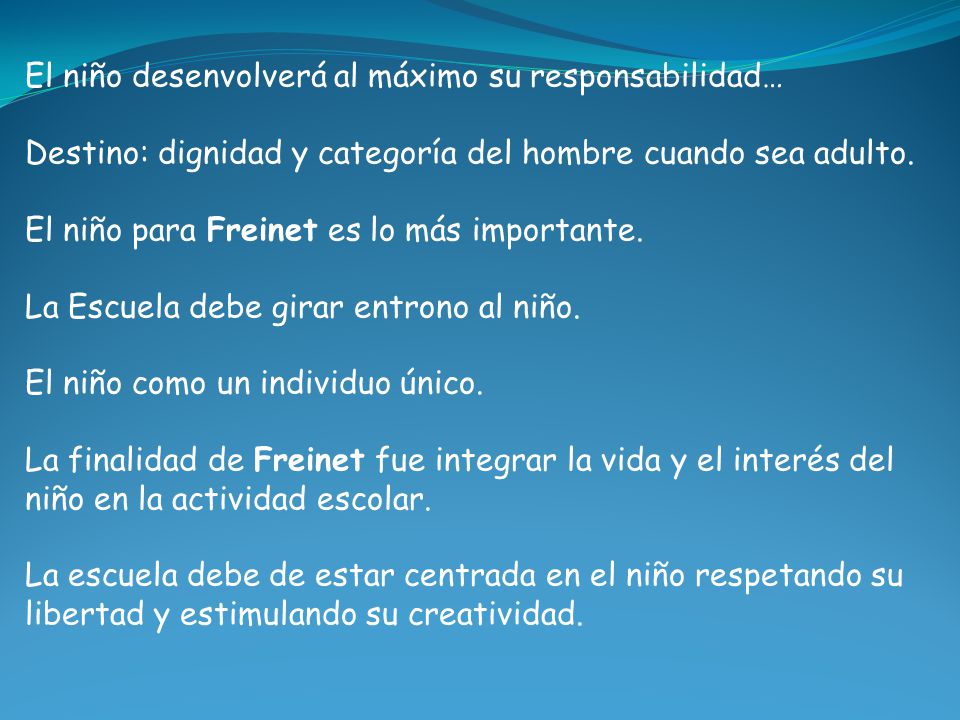 El niño desenvolverá al máximo su responsabilidad…

Destino: dignidad y categoría del hombre cuando sea adulto.

El niño para Freinet es lo más importante.

La Escuela debe girar entrono al niño.

El niño como un individuo único.

La finalidad de Freinet fue integrar la vida y el interés del niño en la actividad escolar.

La escuela debe de estar centrada en el niño respetando su libertad y estimulando su creatividad.